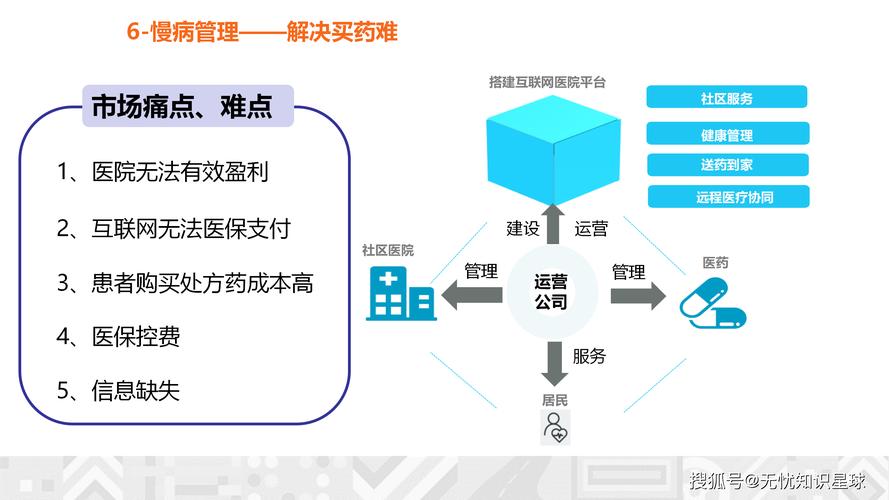 6-慢病管理——解决买药难

市场痛点、难点

1、医院无法有效盈利

2、互联网无法医保支付

3、患者购买处方药成本高

4、医保控费

5、信息缺失

搭建互联网医院平台

社区服务

健康管理

送药到家

远程医疗协同

建设

运营

社区医院

管理

运营公司

管理

医药

服务

居民

搜狐号@无忧知识星球